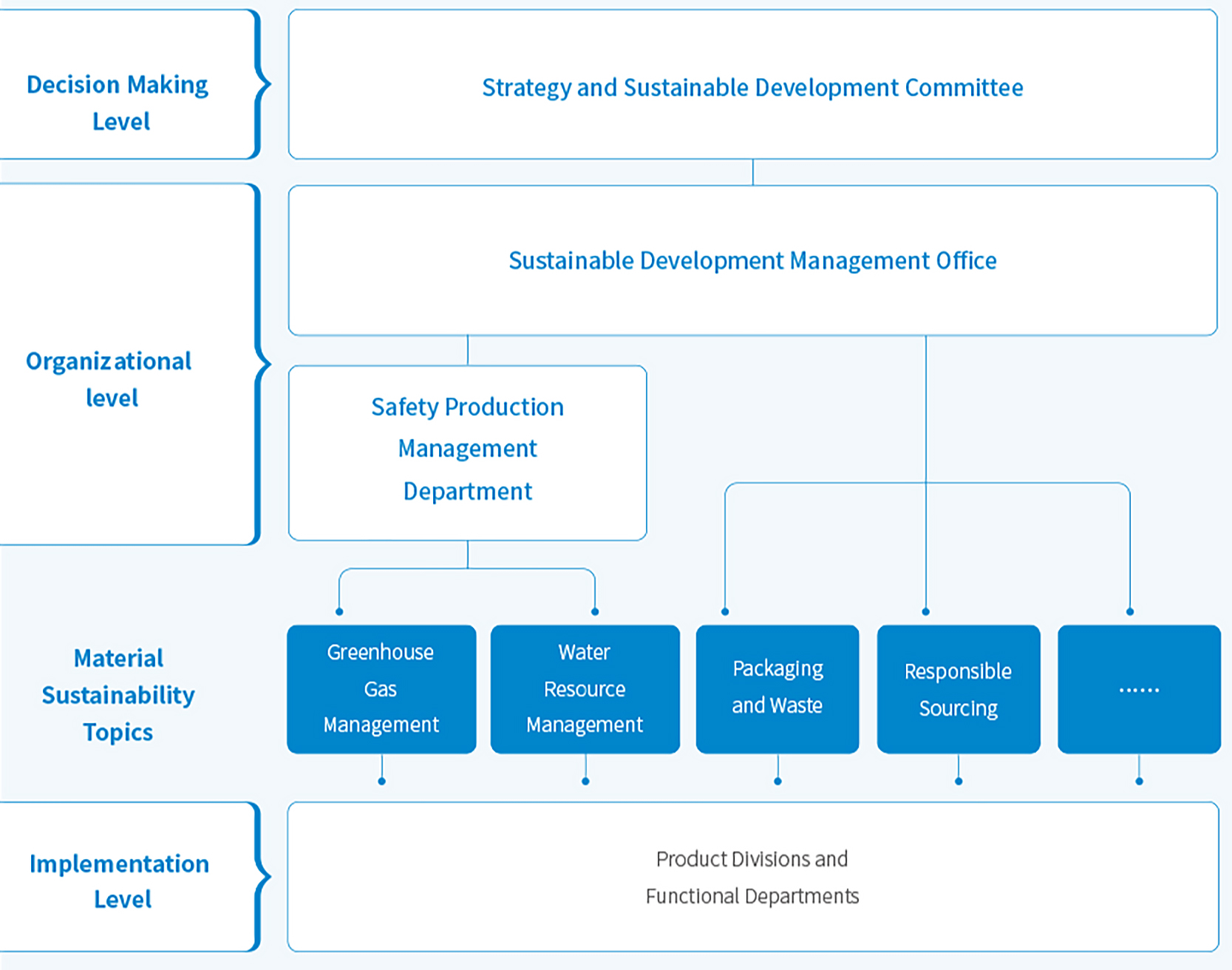 Decision Making Level

Strategy and Sustainable Development Committee

Organizational level

Sustainable Development Management Office

Safety Production Management Department

Material Sustainability Topics

Greenhouse Gas Management

Water Resource Management

Packaging and Waste

Responsible Sourcing

......

Implementation Level

Product Divisions and Functional Departments